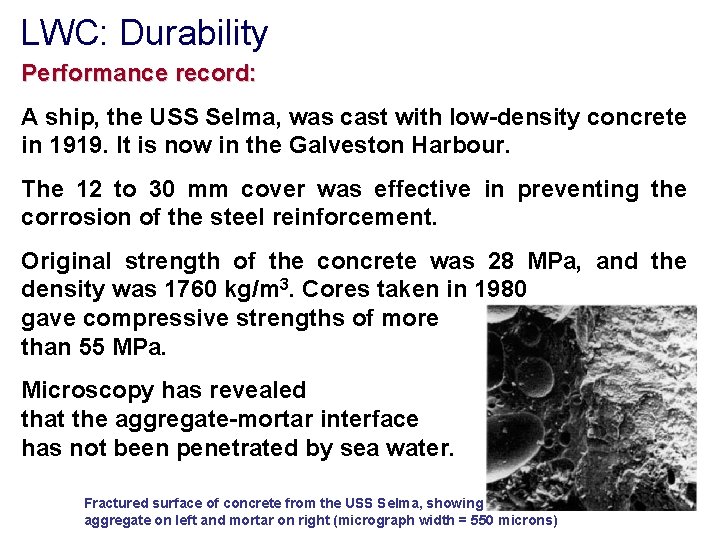 LWC: Durability

Performance record:

A ship, the USS Selma, was cast with low-density concrete in 1919. It is now in the Galveston Harbour.

The 12 to 30 mm cover was effective in preventing the corrosion of the steel reinforcement.

Original strength of the concrete was 28 MPa, and the density was 1760 kg/m$^3$. Cores taken in 1980 gave compressive strengths of more than 55 MPa.

Microscopy has revealed that the aggregate-mortar interface has not been penetrated by sea water.

Fractured surface of concrete from the USS Selma, showing aggregate on left and mortar on right (micrograph width = 550 microns)